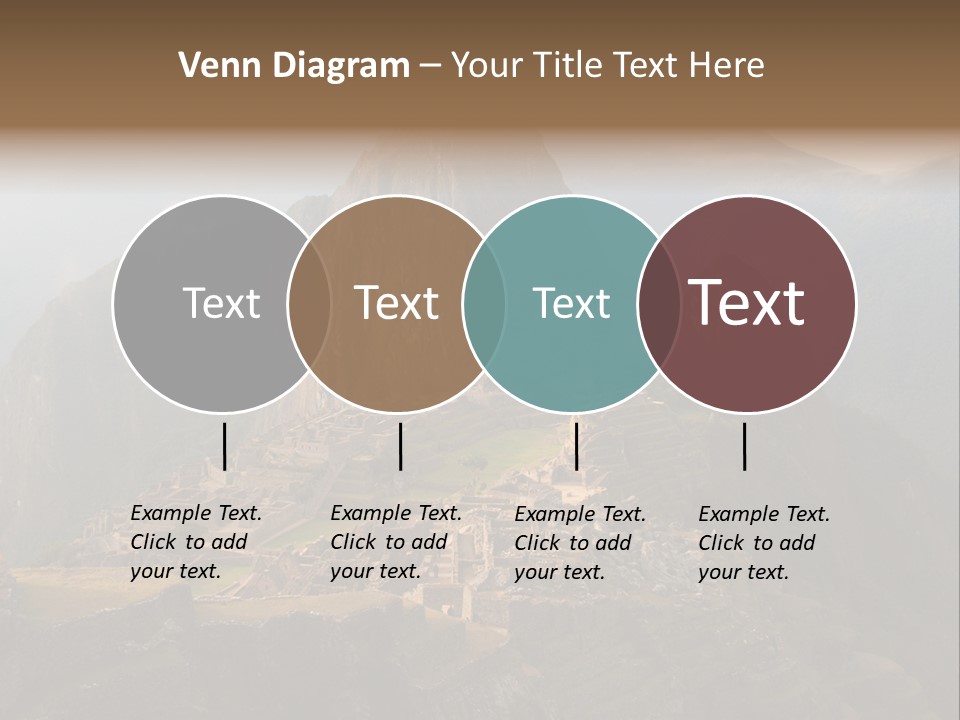 Venn Diagram – Your Title Text Here

Text

Text

Text

Text

Example Text. Click to add your text.

Example Text. Click to add your text.

Example Text. Click to add your text.

Example Text. Click to add your text.